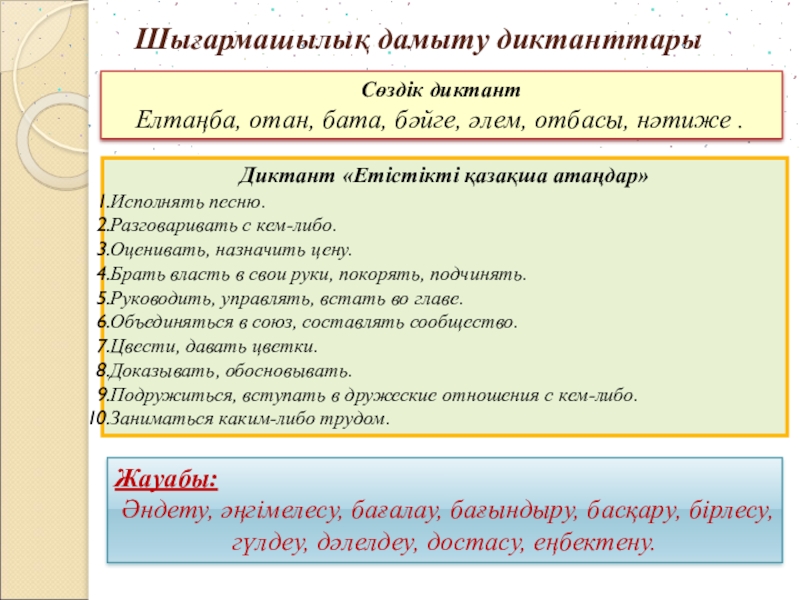 Шығармашылық дамыту диктанттары

Сөздік диктант
Елтаңба, отан, бата, бәйге, әлем, отбасы, нәтиже .

Диктант «Етістікті қазақша атаңдар»
1.Исполнять песню.
2.Разговаривать с кем-либо.
3.Оценивать, назначить цену.
4.Брать власть в свои руки, покорять, подчинять.
5.Руководить, управлять, встать во главе.
6.Объединяться в союз, составлять сообщество.
7.Цвести, давать цветки.
8.Доказывать, обосновывать.
9.Подружиться, вступать в дружеские отношения с кем-либо.
10.Заниматься каким-либо трудом.

Жауабы:
Әндету, әңгімелесу, бағалау, бағындыру, басқару, бірлесу, гүлдеу, дәлелдеу, достасу, еңбектену.